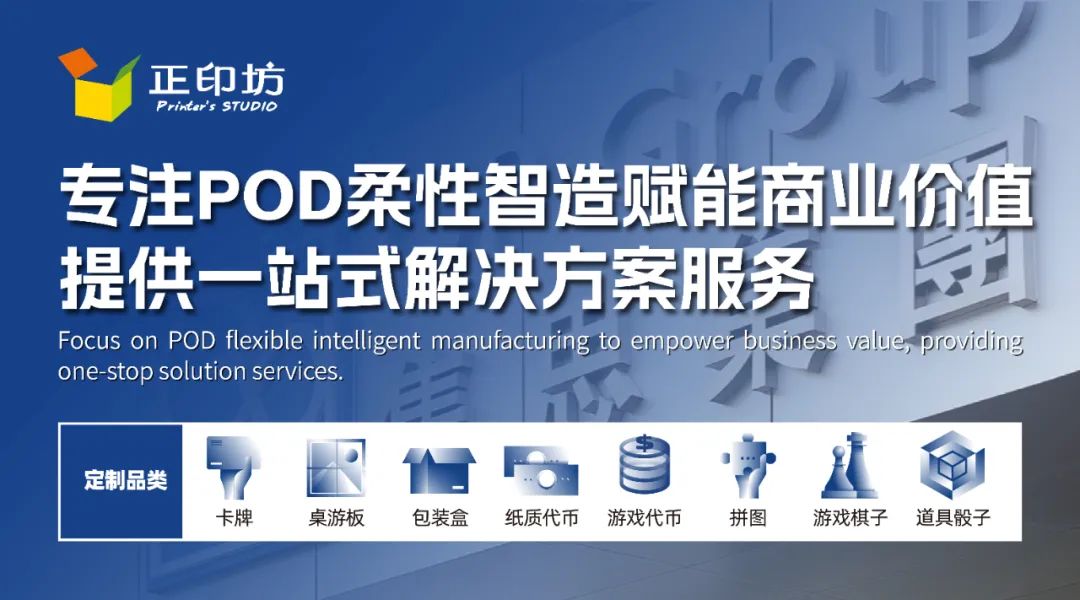 正印坊
Printer's STUDIO

专注POD柔性智造赋能商业价值
提供一站式解决方案服务

Focus on POD flexible intelligent manufacturing to empower business value, providing one-stop solution services.

定制品类

卡牌 桌游板 包装盒 纸质代币 游戏代币 拼图 游戏棋子 道具骰子